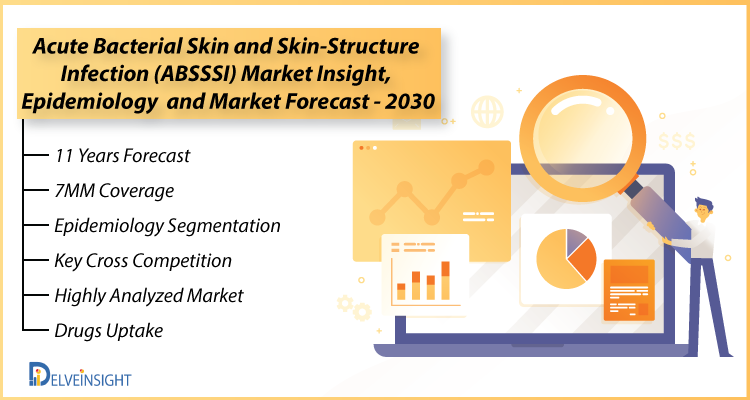 Acute Bacterial Skin and Skin-Structure Infection (ABSSSI) Market Insight, Epidemiology and Market Forecast - 2030

11 Years Forecast

7MM Coverage

Epidemiology Segmentation

Key Cross Competition

Highly Analyzed Market

Drugs Uptake

$$$

DELVEINSIGHT